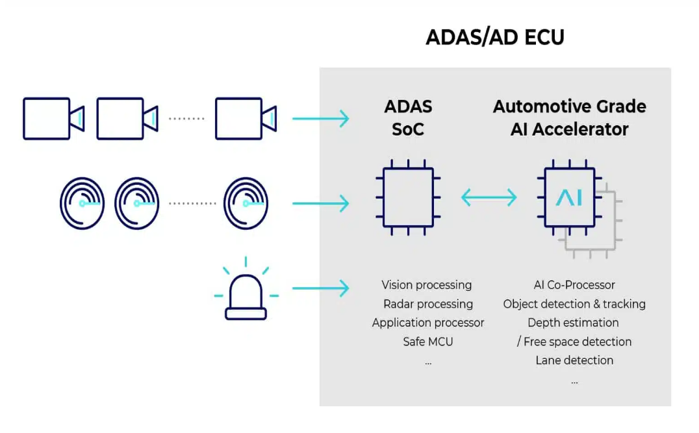 ADAS/AD ECU

ADAS SoC

Automotive Grade AI Accelerator

AI

Vision processing
Radar processing
Application processor
Safe MCU
...

AI Co-Processor
Object detection & tracking
Depth estimation
/ Free space detection
Lane detection
...